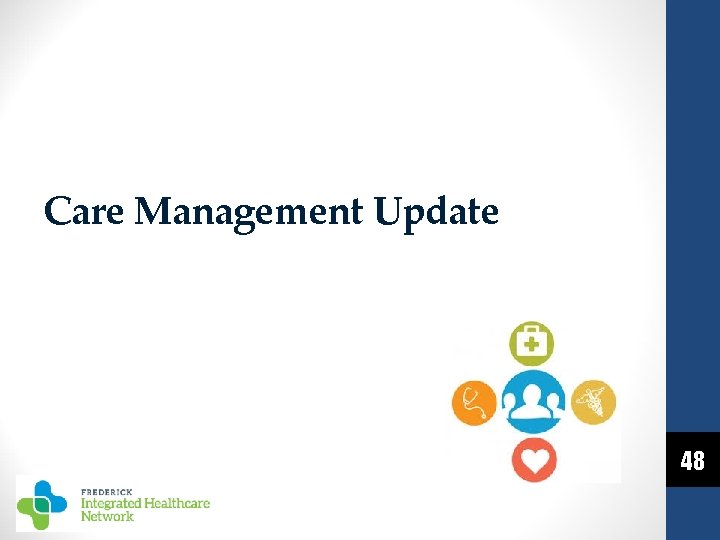 Care Management Update

48

FREDERICK
Integrated Healthcare
Network